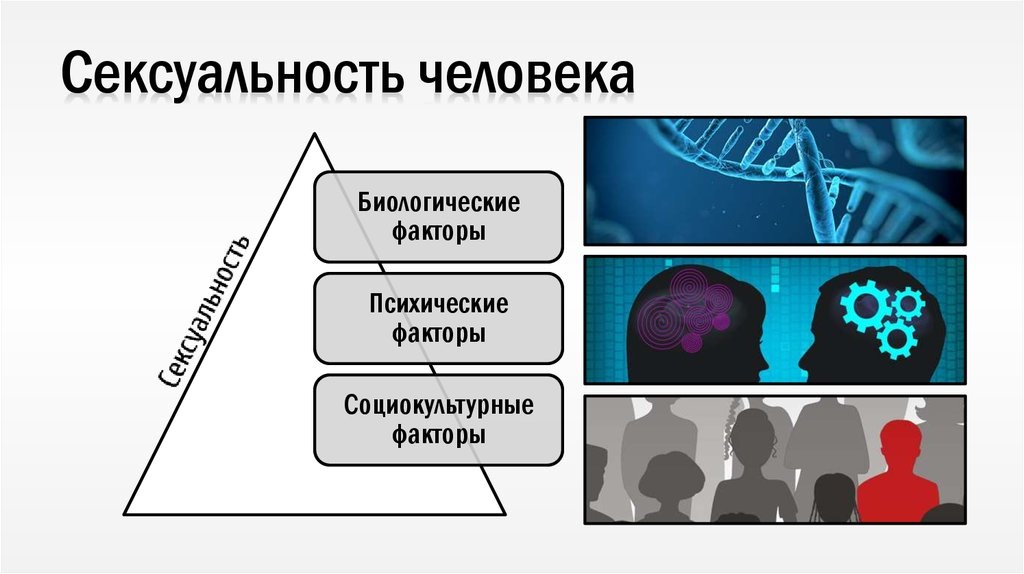 Сексуальность человека

Сексуальность

Биологические факторы

Психические факторы

Социокультурные факторы